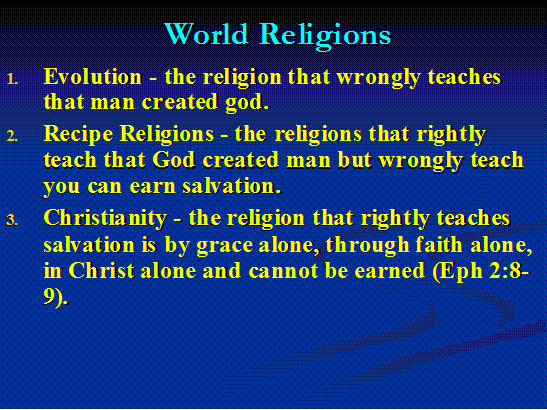 World Religions

1. Evolution - the religion that wrongly teaches that man created god.
2. Recipe Religions - the religions that rightly teach that God created man but wrongly teach you can earn salvation.
3. Christianity - the religion that rightly teaches salvation is by grace alone, through faith alone, in Christ alone and cannot be earned (Eph 2:8-9).